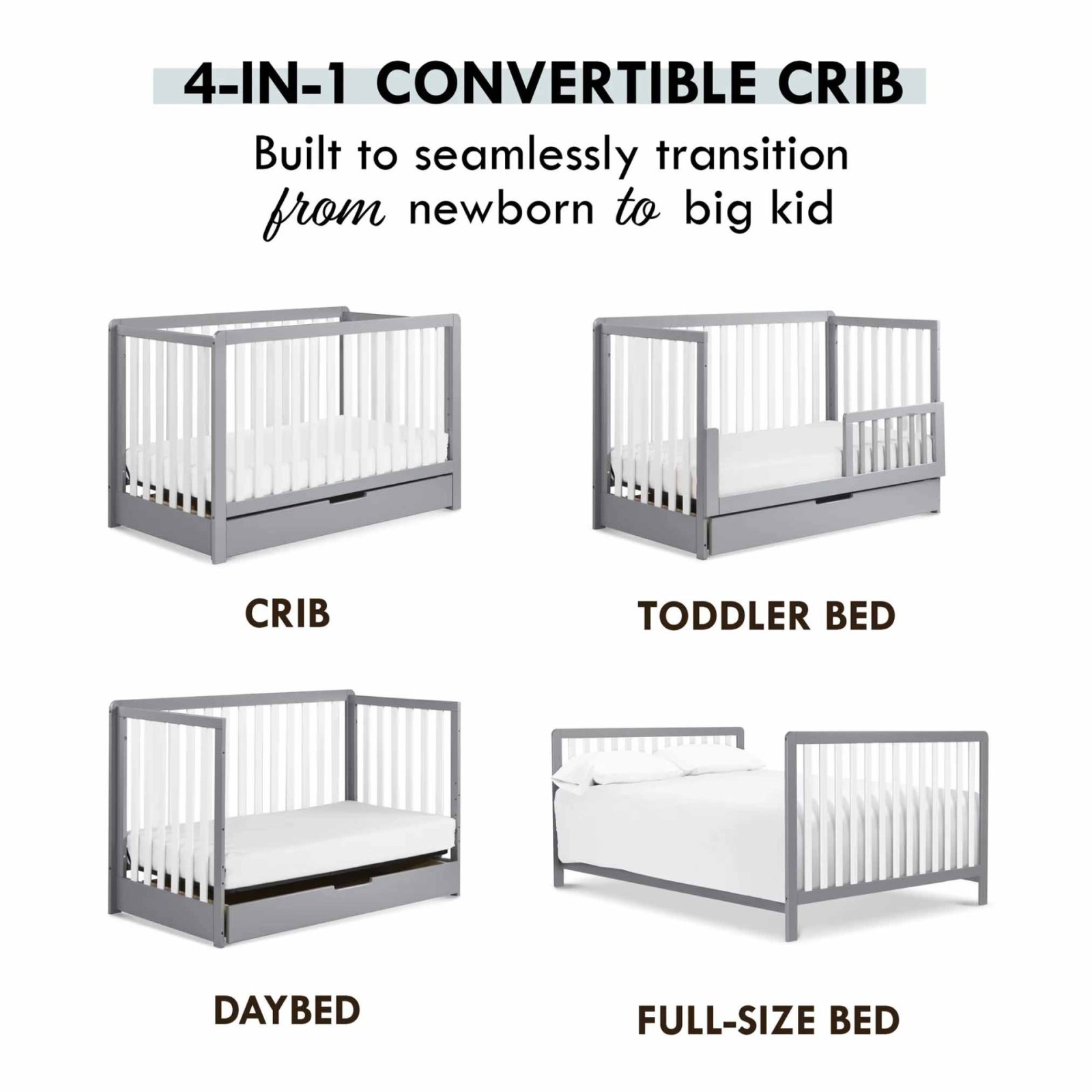 4-IN-1 CONVERTIBLE CRIB

Built to seamlessly transition from newborn to big kid

CRIB

TODDLER BED

DAYBED

FULL-SIZE BED